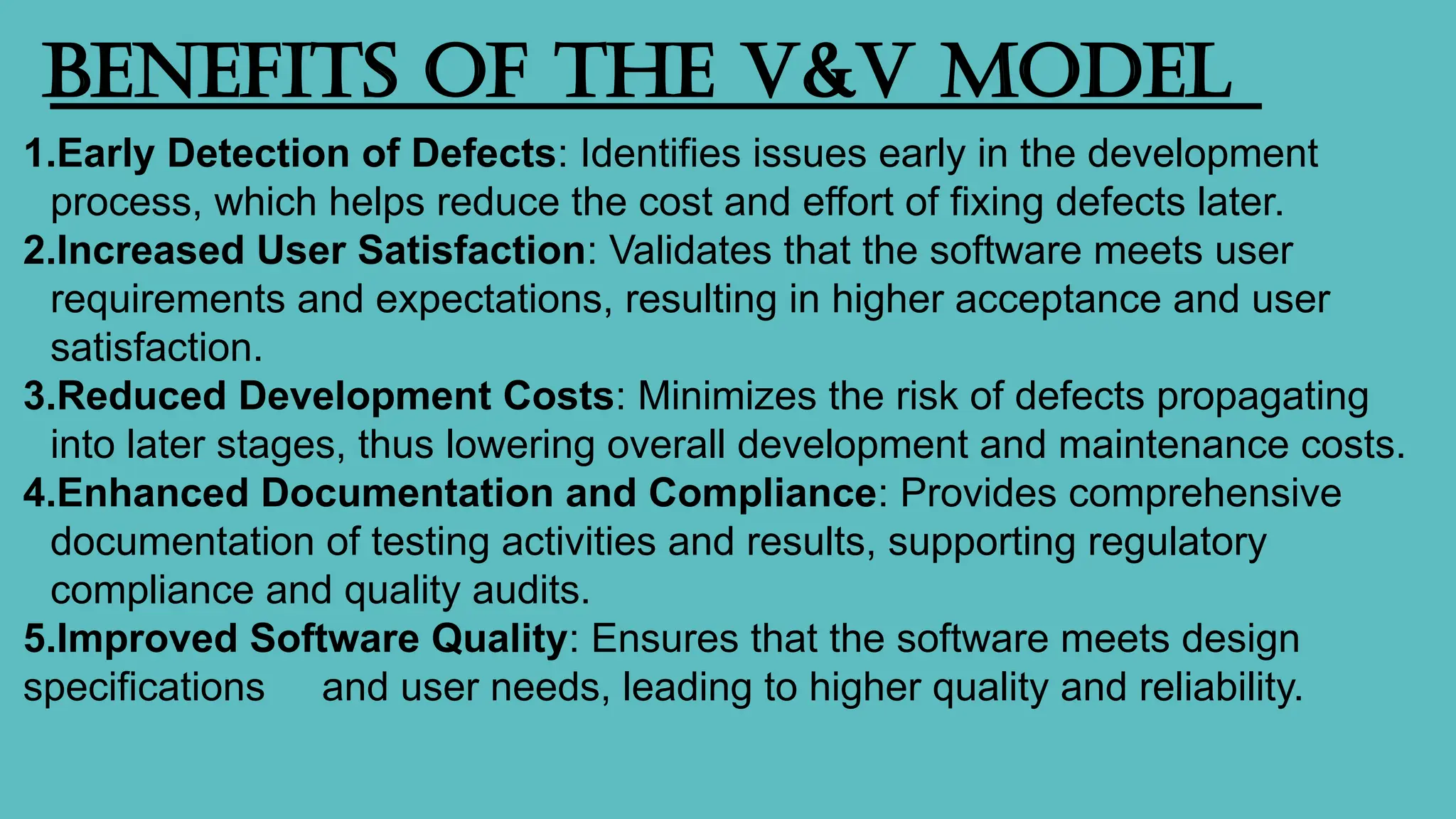 BENEFITS OF THE V&V MODEL

1.Early Detection of Defects: Identifies issues early in the development process, which helps reduce the cost and effort of fixing defects later.
2.Increased User Satisfaction: Validates that the software meets user requirements and expectations, resulting in higher acceptance and user satisfaction.
3.Reduced Development Costs: Minimizes the risk of defects propagating into later stages, thus lowering overall development and maintenance costs.
4.Enhanced Documentation and Compliance: Provides comprehensive documentation of testing activities and results, supporting regulatory compliance and quality audits.
5.Improved Software Quality: Ensures that the software meets design specifications and user needs, leading to higher quality and reliability.